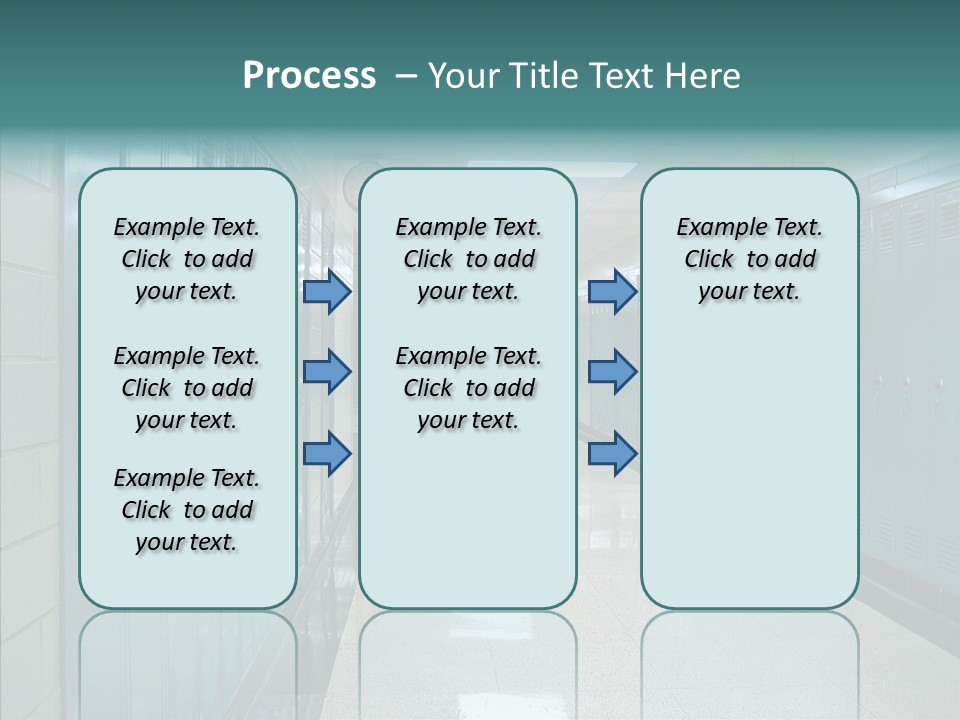 Process – Your Title Text Here

Example Text. Click to add your text.

Example Text. Click to add your text.

Example Text. Click to add your text.

Example Text. Click to add your text.

Example Text. Click to add your text.

Example Text. Click to add your text.